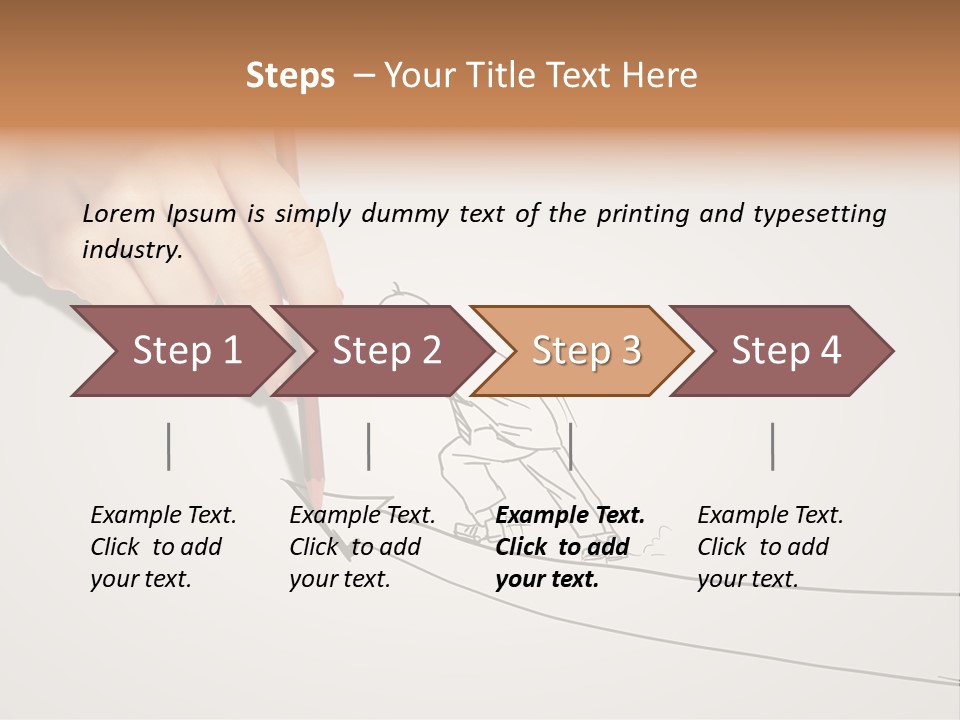 Steps – Your Title Text Here

Lorem Ipsum is simply dummy text of the printing and typesetting industry.

Step 1

Step 2

Step 3

Step 4

Example Text. Click to add your text.

Example Text. Click to add your text.

Example Text. Click to add your text.

Example Text. Click to add your text.